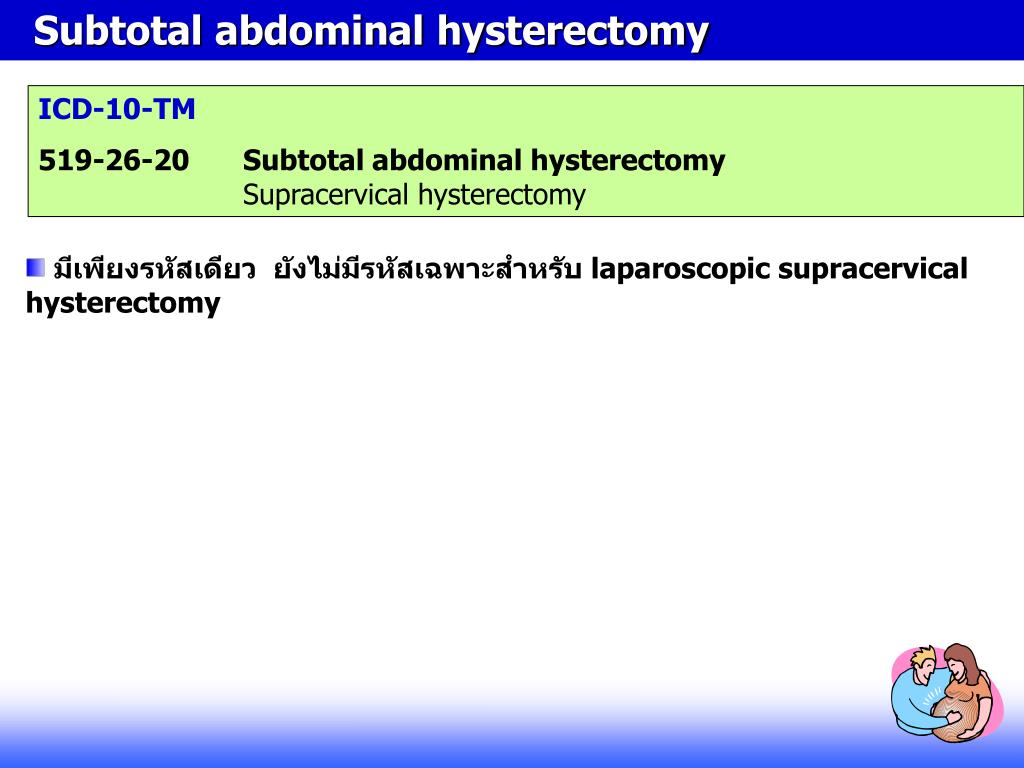 Subtotal abdominal hysterectomy

ICD-10-TM

519-26-20 Subtotal abdominal hysterectomy
Supracervical hysterectomy

มีเพียงรหัสเดียว ยังไม่มีรหัสเฉพาะสำหรับ laparoscopic supracervical hysterectomy